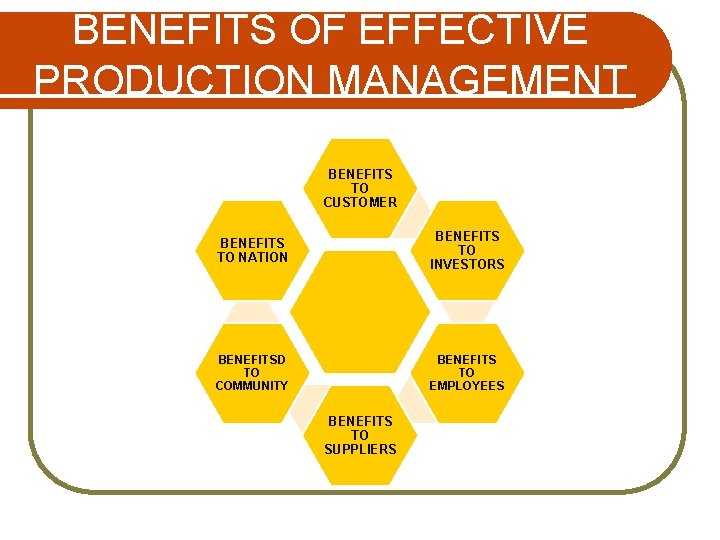 BENEFITS OF EFFECTIVE PRODUCTION MANAGEMENT

BENEFITS TO CUSTOMER

BENEFITS TO INVESTORS

BENEFITS TO EMPLOYEES

BENEFITS TO SUPPLIERS

BENEFITSD TO COMMUNITY

BENEFITS TO NATION